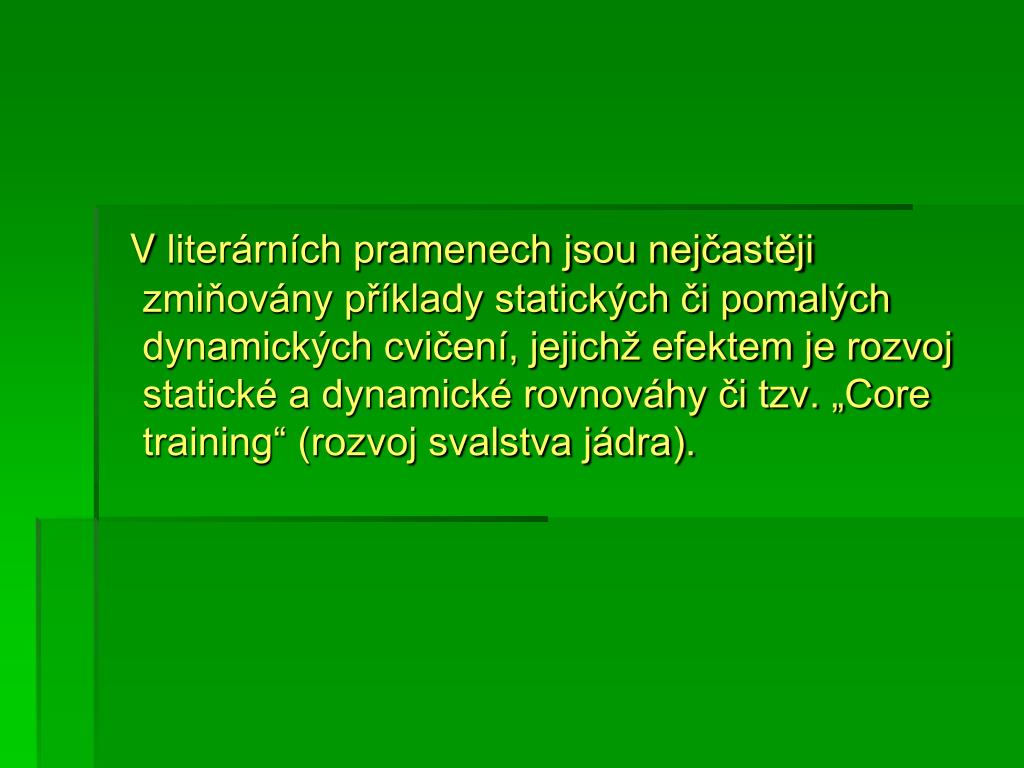 V literárních pramenech jsou nejčastěji zmiňovány příklady statických či pomalých dynamických cvičení, jejichž efektem je rozvoj statické a dynamické rovnováhy či tzv. „Core training“ (rozvoj svalstva jádra).